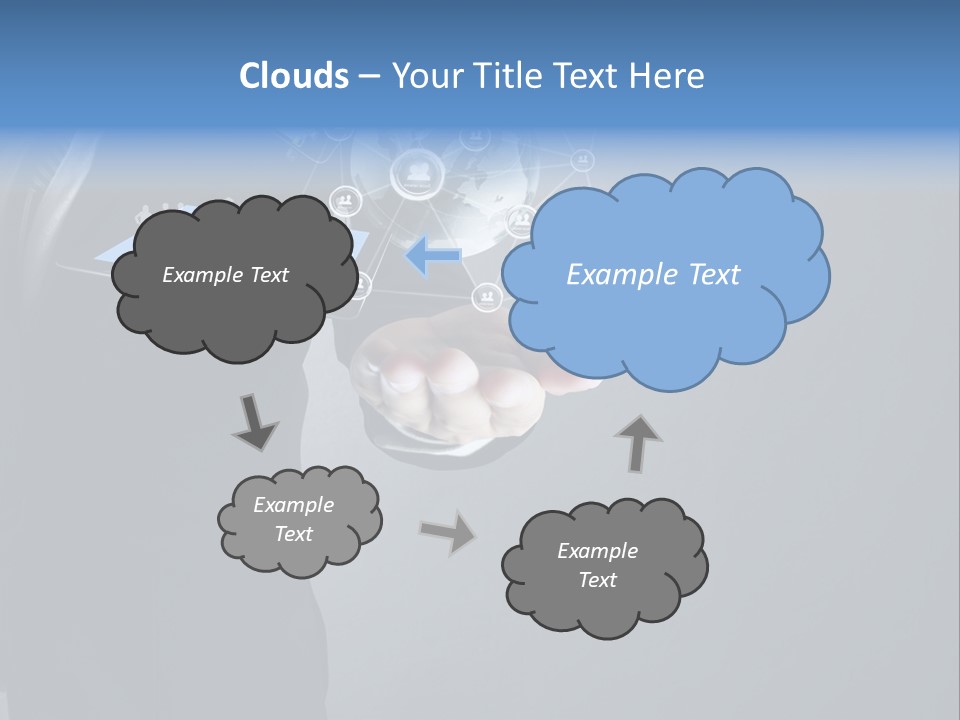 Clouds – Your Title Text Here

Example Text

Example Text

Example Text

Example Text